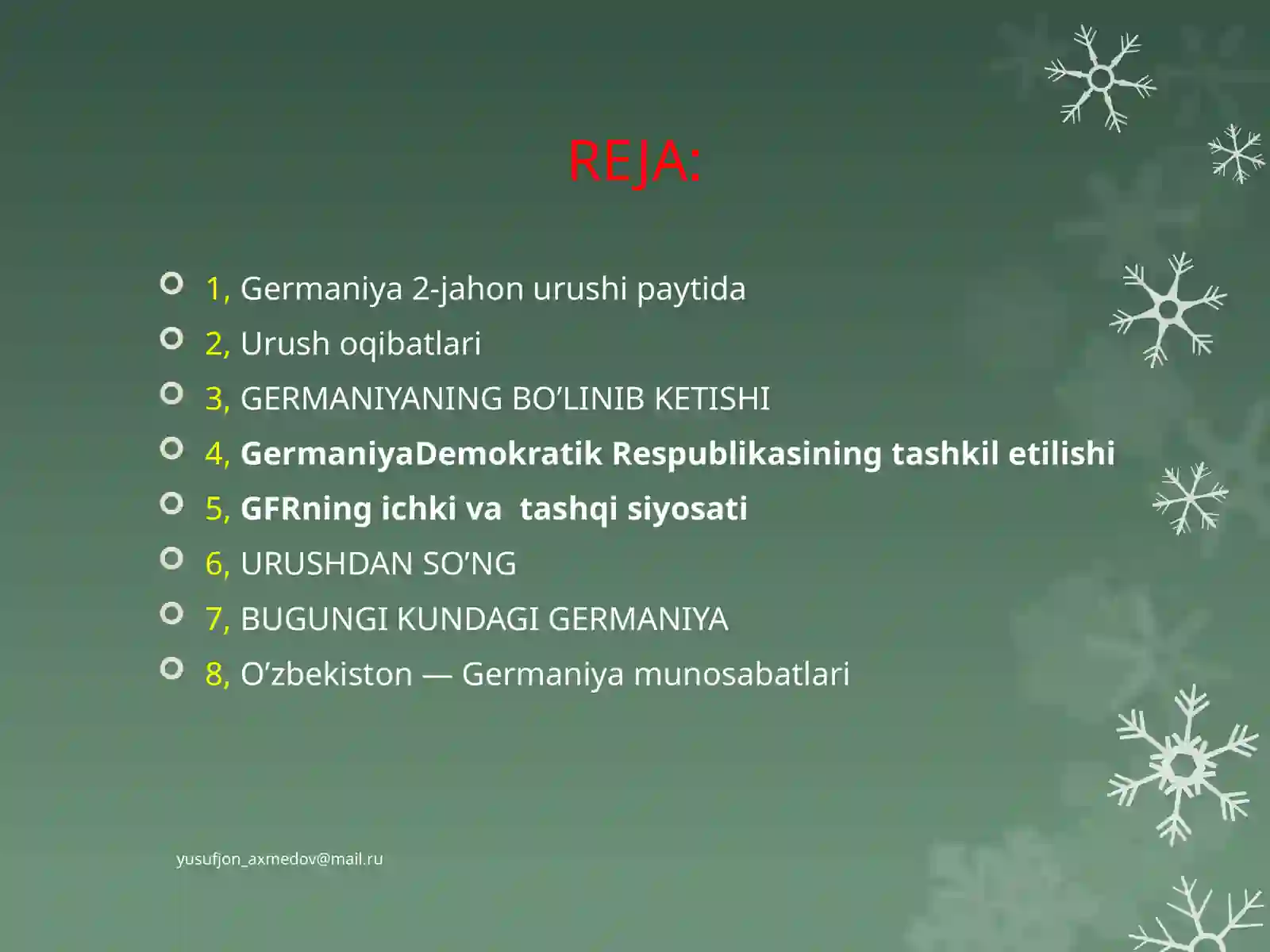 REJA:

1, Germaniya 2-jahon urushi paytida
2, Urush oqibatlari
3, GERMANIYANING BO’LINIB KETISHI
4, GermaniyaDemokratik Respublikasining tashkil etilishi
5, GFRning ichki va tashqi siyosati
6, URUSHDAN SO’NG
7, BUGUNGI KUNDAGI GERMANIYA
8, O’zbekiston — Germaniya munosabatlari

yusufjon_axmedov@mail.ru